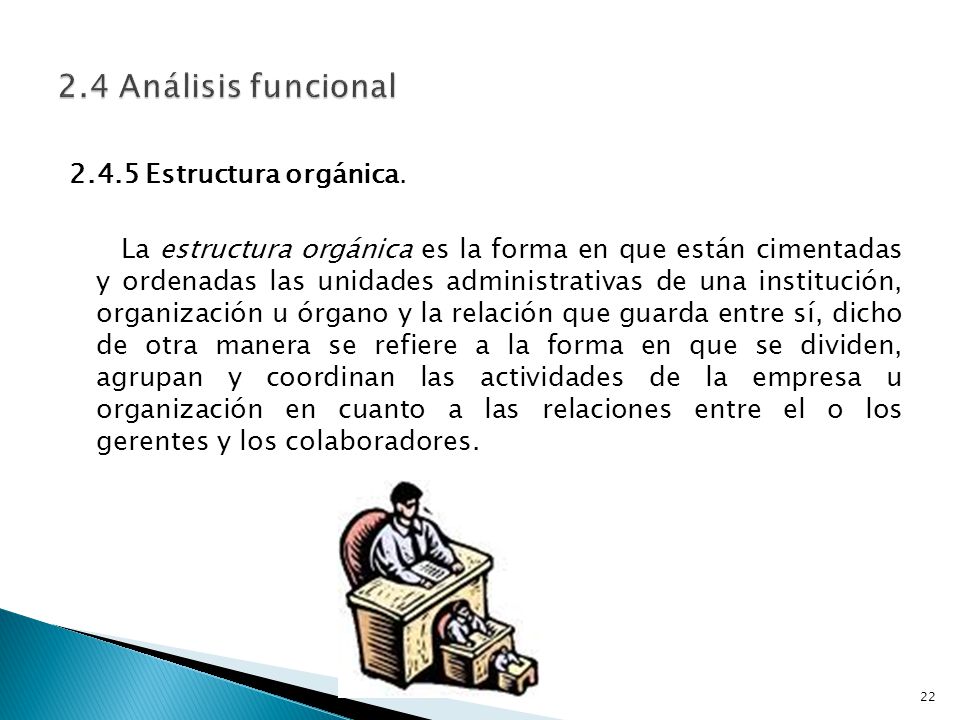 2.4 Análisis funcional

2.4.5 Estructura orgánica.

La estructura orgánica es la forma en que están cimentadas y ordenadas las unidades administrativas de una institución, organización u órgano y la relación que guarda entre sí, dicho de otra manera se refiere a la forma en que se dividen, agrupan y coordinan las actividades de la empresa u organización en cuanto a las relaciones entre el o los gerentes y los colaboradores.

22